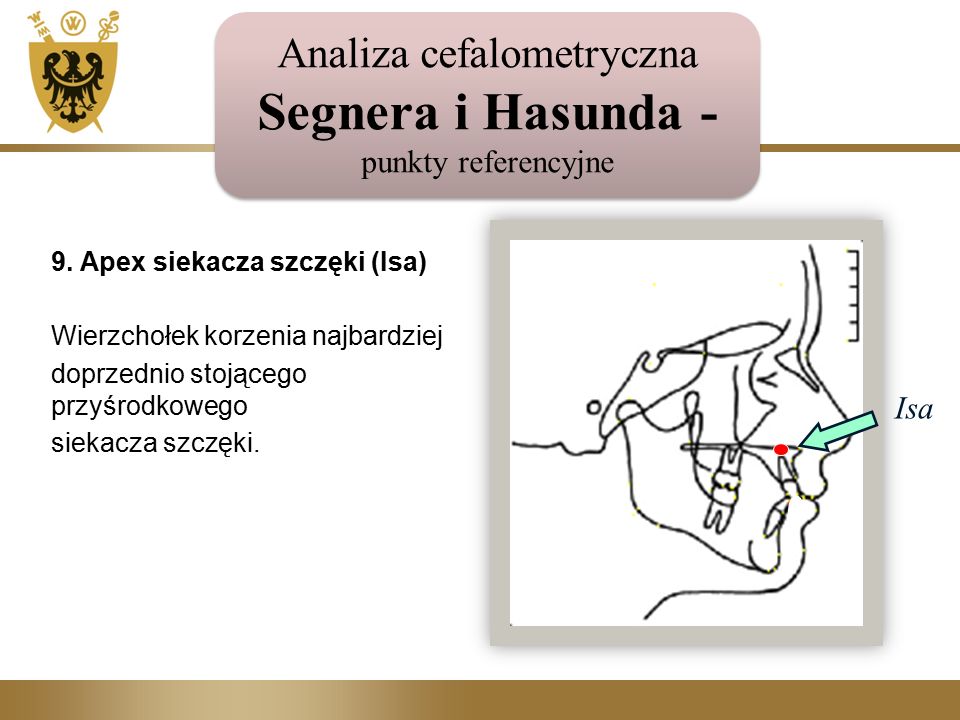 Analiza cefalometryczna
Segnera i Hasunda -
punkty referencyjne

9. Apex siekacza szczęki (Isa)

Wierzchołek korzenia najbardziej doprzednio stojącego przyśrodkowego siekacza szczęki.

Isa